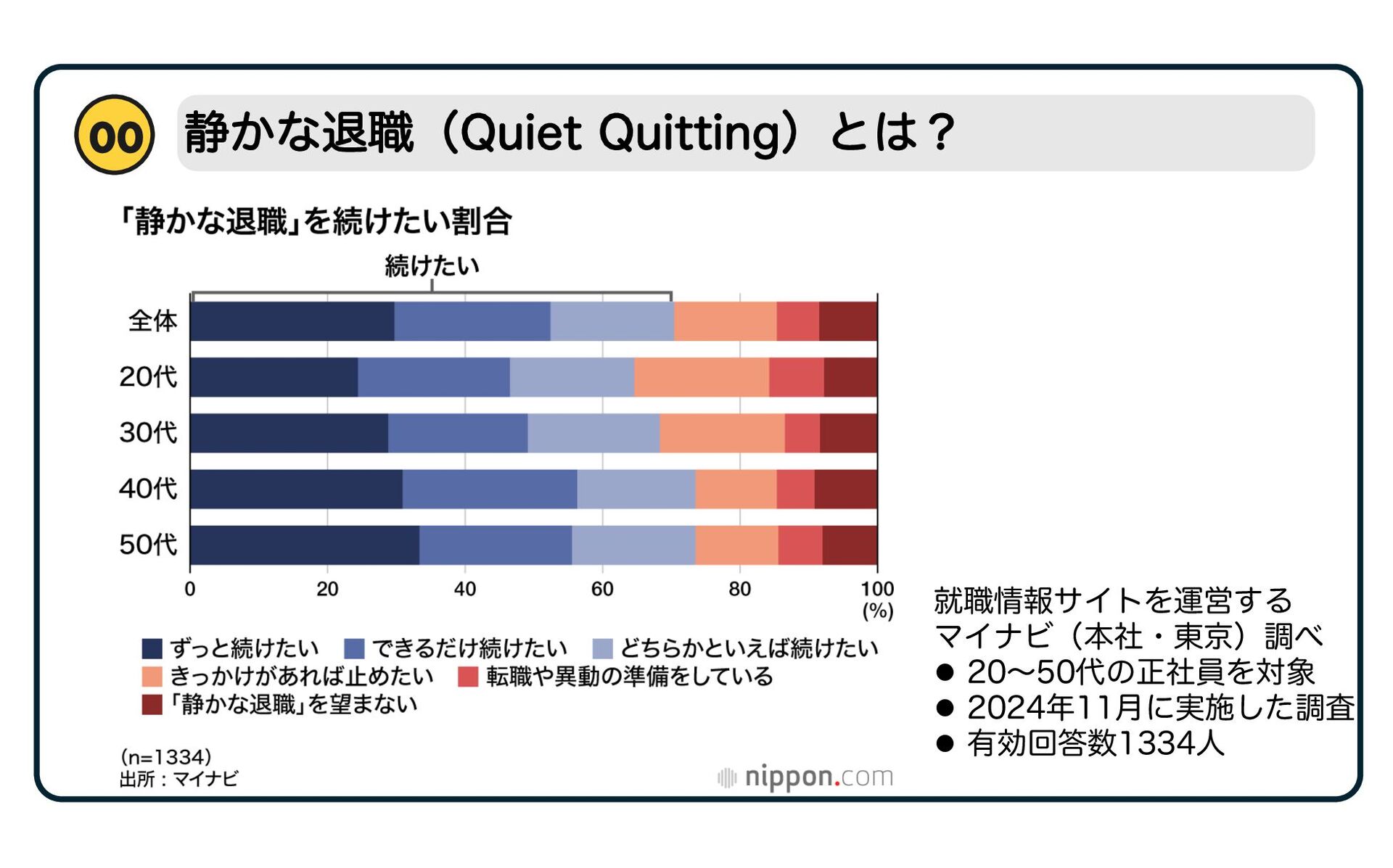 00

静かな退職（Quiet Quitting）とは？

「静かな退職」を続けたい割合

続けたい

全体
20代
30代
40代
50代

0 20 40 60 80 100 (%)

ずっと続けたい　できるだけ続けたい　どちらかといえば続けたい
きっかけがあれば止めたい　転職や異動の準備をしている
「静かな退職」を望まない

（n=1334）
出所：マイナビ

nippon.com

就職情報サイトを運営するマイナビ（本社・東京）調べ
● 20〜50代の正社員を対象
● 2024年11月に実施した調査
● 有効回答数1334人